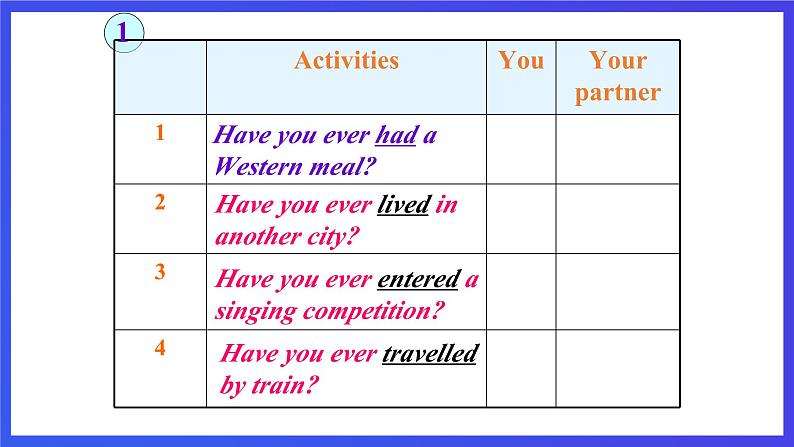 1

| | Activities | You | Your partner |
|---|---|---|---|
| 1 | Have you ever had a Western meal? | | |
| 2 | Have you ever lived in another city? | | |
| 3 | Have you ever entered a singing competition? | | |
| 4 | Have you ever travelled by train? | | |